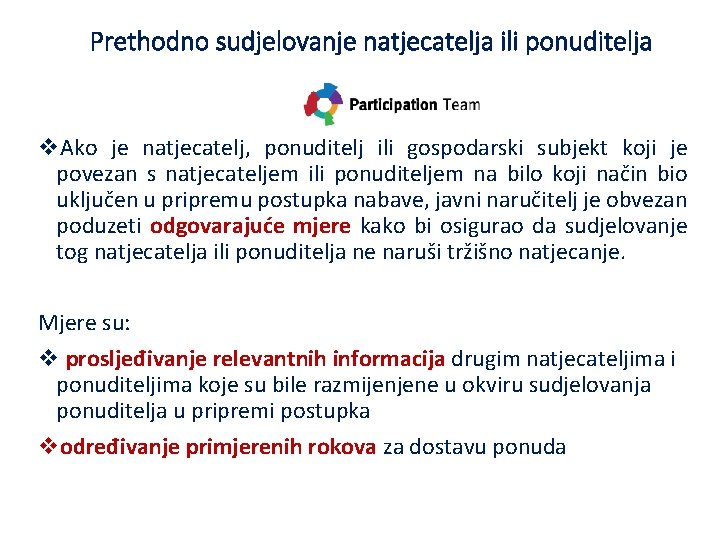 Prethodno sudjelovanje natjecatelja ili ponuditelja

Participation Team

❖Ako je natjecatelj, ponuditelj ili gospodarski subjekt koji je povezan s natjecateljem ili ponuditeljem na bilo koji način bio uključen u pripremu postupka nabave, javni naručitelj je obvezan poduzeti odgovarajuće mjere kako bi osigurao da sudjelovanje tog natjecatelja ili ponuditelja ne naruši tržišno natjecanje.

Mjere su:

❖ prosljeđivanje relevantnih informacija drugim natjecateljima i ponuditeljima koje su bile razmijenjene u okviru sudjelovanja ponuditelja u pripremi postupka

❖određivanje primjerenih rokova za dostavu ponuda